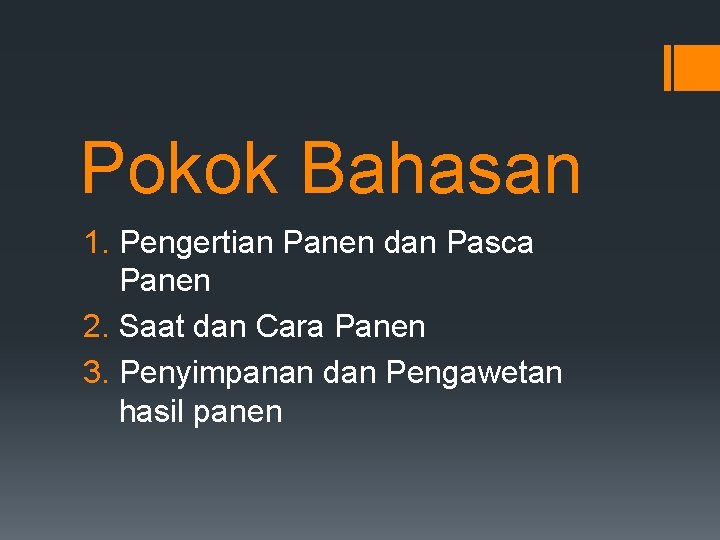 Pokok Bahasan

1. Pengertian Panen dan Pasca Panen
2. Saat dan Cara Panen
3. Penyimpanan dan Pengawetan hasil panen